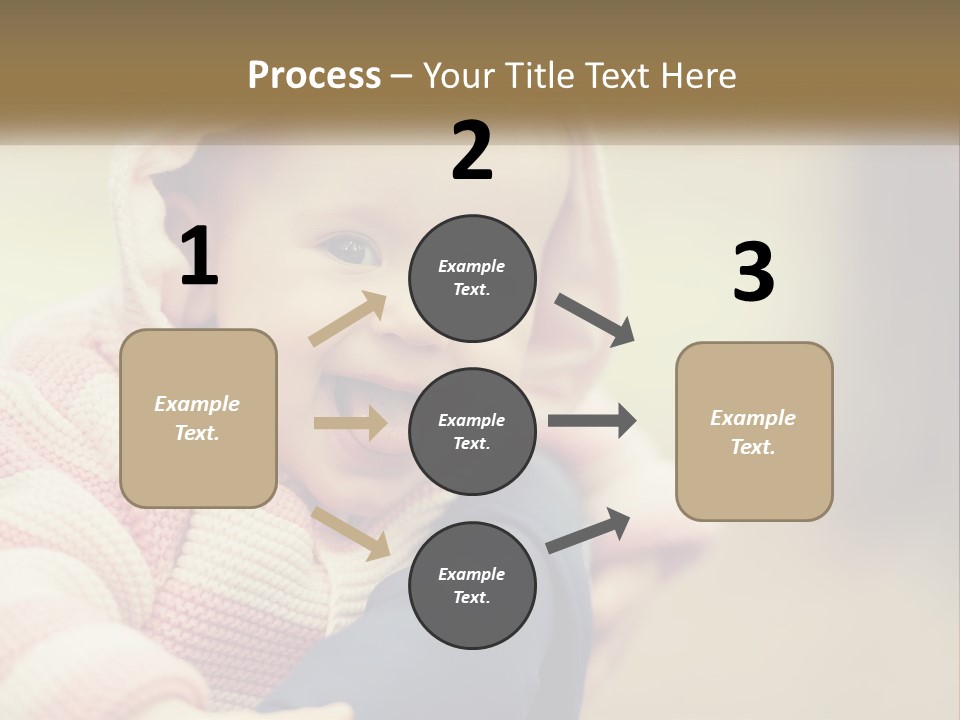 Process – Your Title Text Here

1

Example Text.

2

Example Text.

Example Text.

Example Text.

3

Example Text.